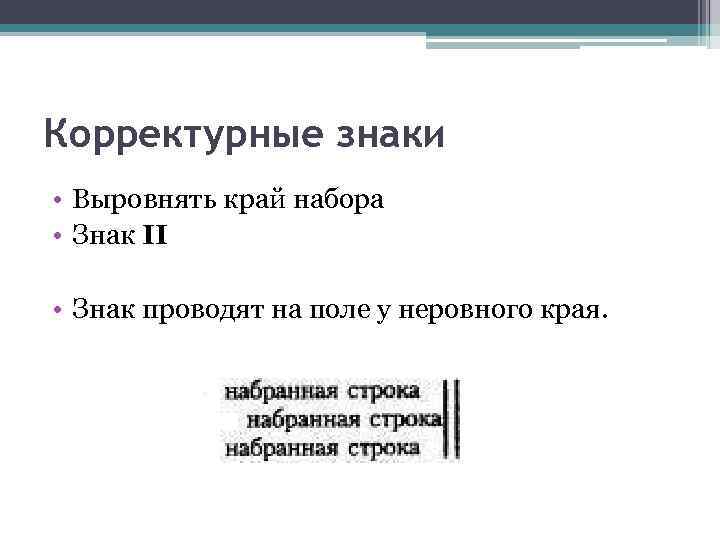 Корректурные знаки

• Выровнять край набора
• Знак II

• Знак проводят на поле у неровного края.

набранная строка
набранная строка
набранная строка